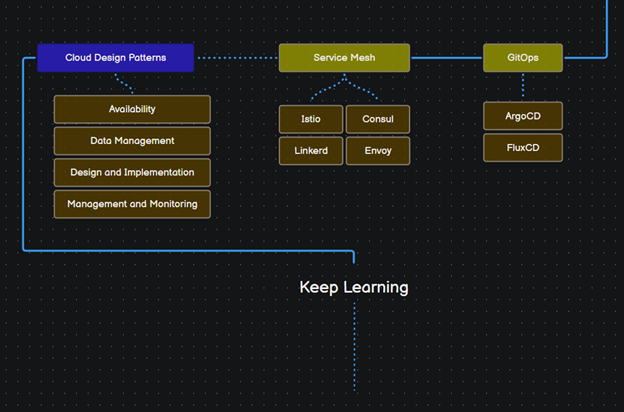 Cloud Design Patterns

Availability

Data Management

Design and Implementation

Management and Monitoring

Service Mesh

Istio

Consul

Linkerd

Envoy

GitOps

ArgoCD

FluxCD

Keep Learning